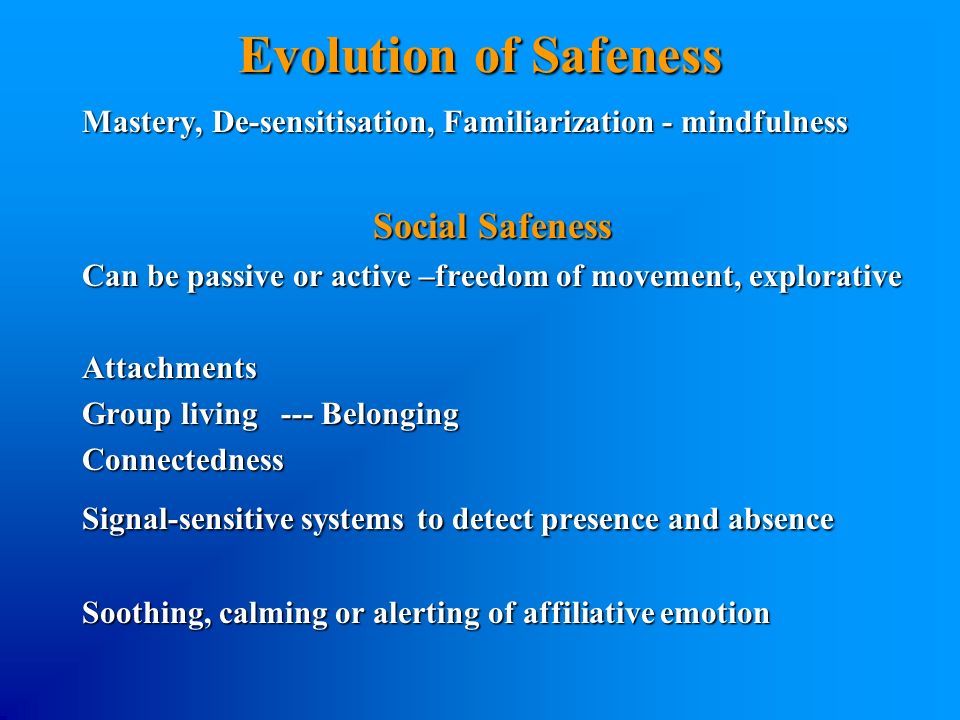 Evolution of Safeness

Mastery, De-sensitisation, Familiarization - mindfulness

Social Safeness

Can be passive or active –freedom of movement, explorative

Attachments
Group living --- Belonging
Connectedness

Signal-sensitive systems to detect presence and absence

Soothing, calming or alerting of affiliative emotion